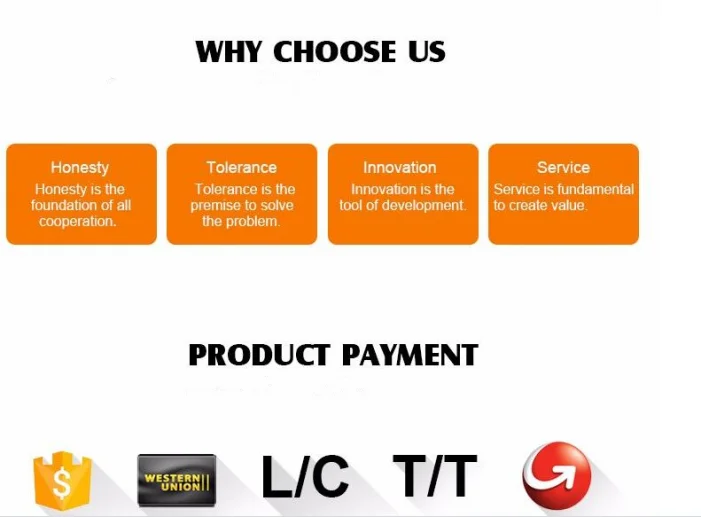 WHY CHOOSE US

Honesty
Honesty is the foundation of all cooperation.

Tolerance
Tolerance is the premise to solve the problem.

Innovation
Innovation is the tool of development.

Service
Service is fundamental to create value.

PRODUCT PAYMENT

$

WESTERN UNION

L/C T/T